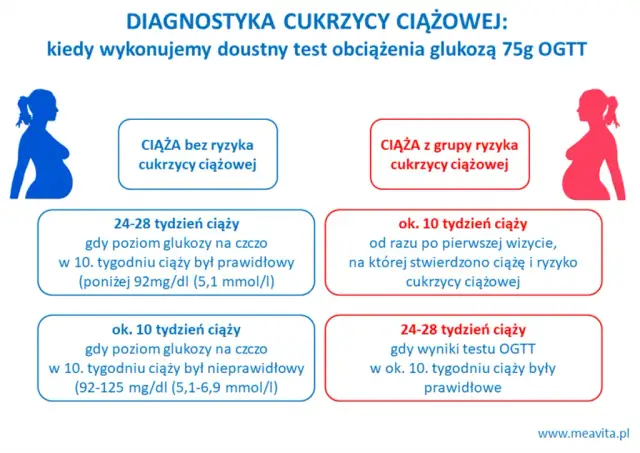 DIAGNOSTYKA CUKRZYCY CIĄŻOWEJ:
kiedy wykonujemy doustny test obciążenia glukozą 75g OGTT

CIĄŻA bez ryzyka cukrzycy ciążowej

24-28 tydzień ciąży
gdy poziom glukozy na czczo w 10. tygodniu ciąży był prawidłowy (poniżej 92mg/dl (5,1 mmol/l)

ok. 10 tydzień ciąży
gdy poziom glukozy na czczo w 10. tygodniu ciąży był nieprawidłowy (92-125 mg/dl (5,1-6,9 mmol/l)

CIĄŻA z grupy ryzyka cukrzycy ciążowej

ok. 10 tydzień ciąży
od razu po pierwszej wizycie, na której stwierdzono ciążę i ryzyko cukrzycy ciążowej

24-28 tydzień ciąży
gdy wyniki testu OGTT w ok. 10. tygodniu ciąży były prawidłowe

www.meavita.pl